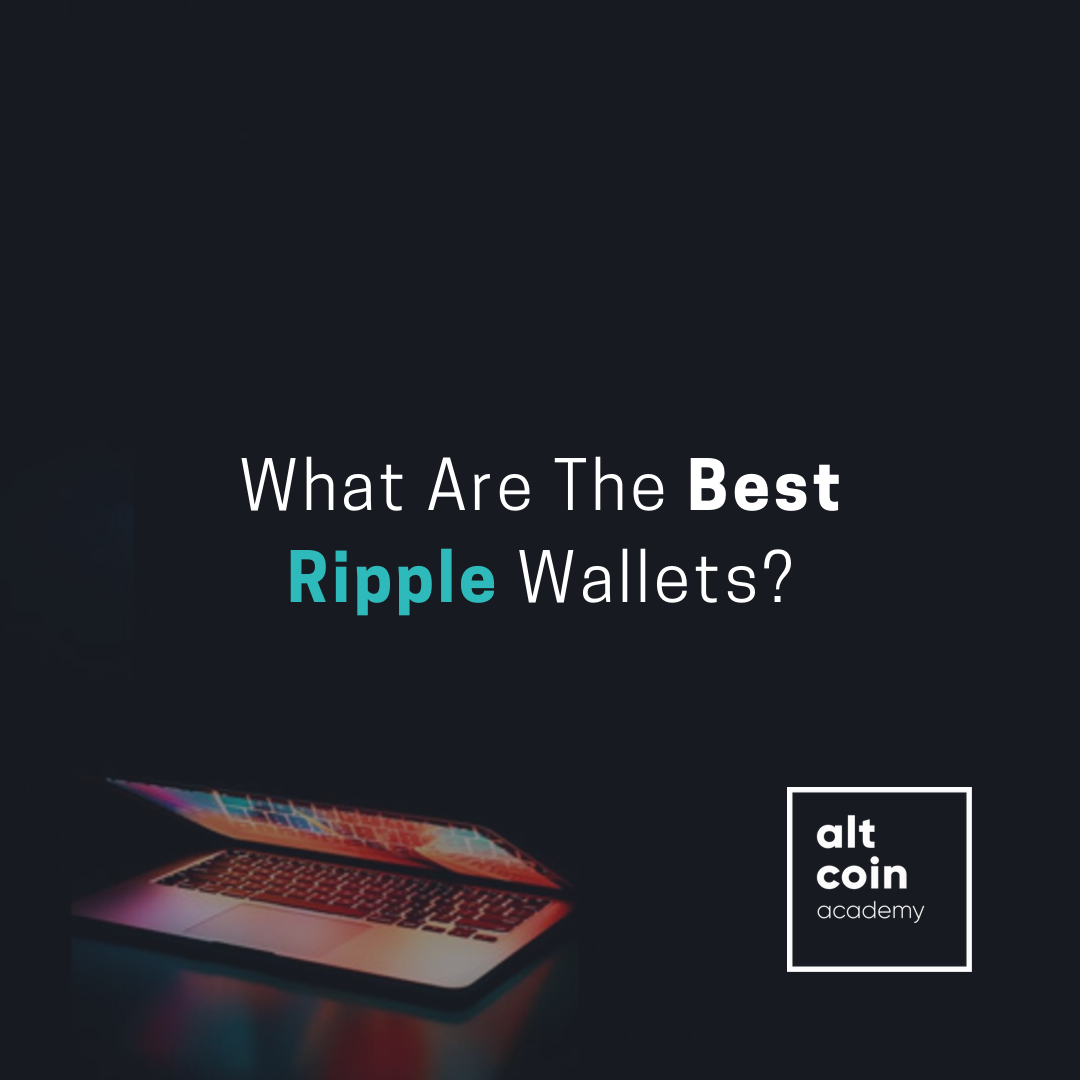 What Are The Best Ripple Wallets?

alt
coin
academy